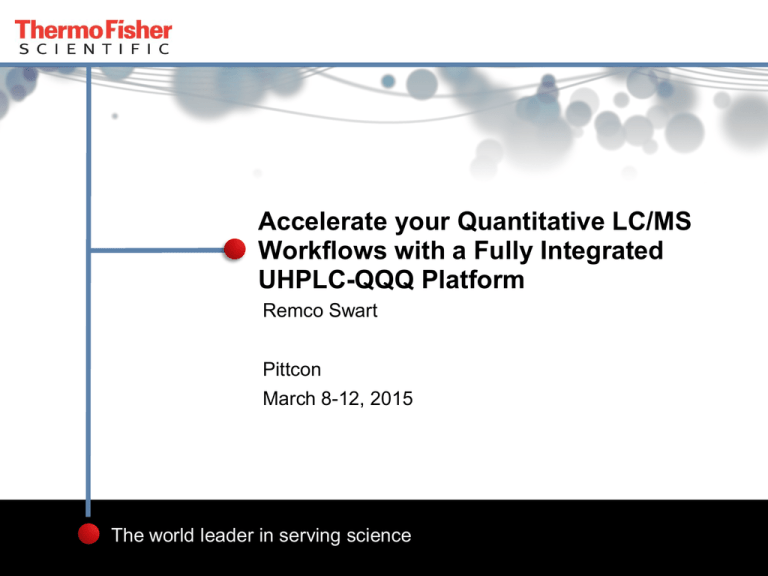 ThermoFisher
SCIENTIFIC

Accelerate your Quantitative LC/MS Workflows with a Fully Integrated UHPLC-QQQ Platform

Remco Swart

Pittcon
March 8-12, 2015

The world leader in serving science